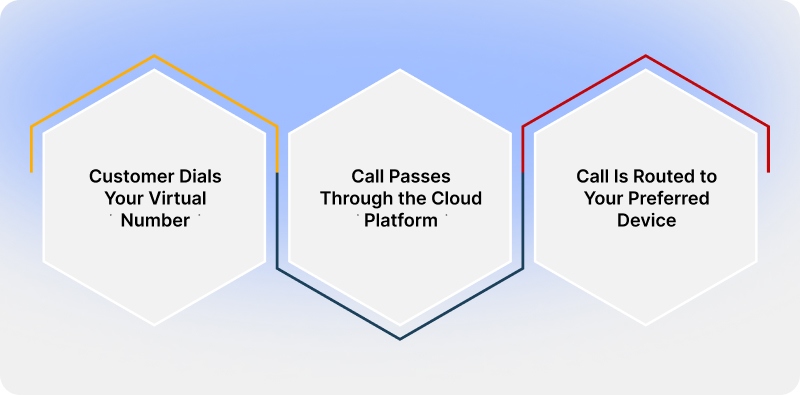 Customer Dials Your Virtual Number

Call Passes Through the Cloud Platform

Call Is Routed to Your Preferred Device